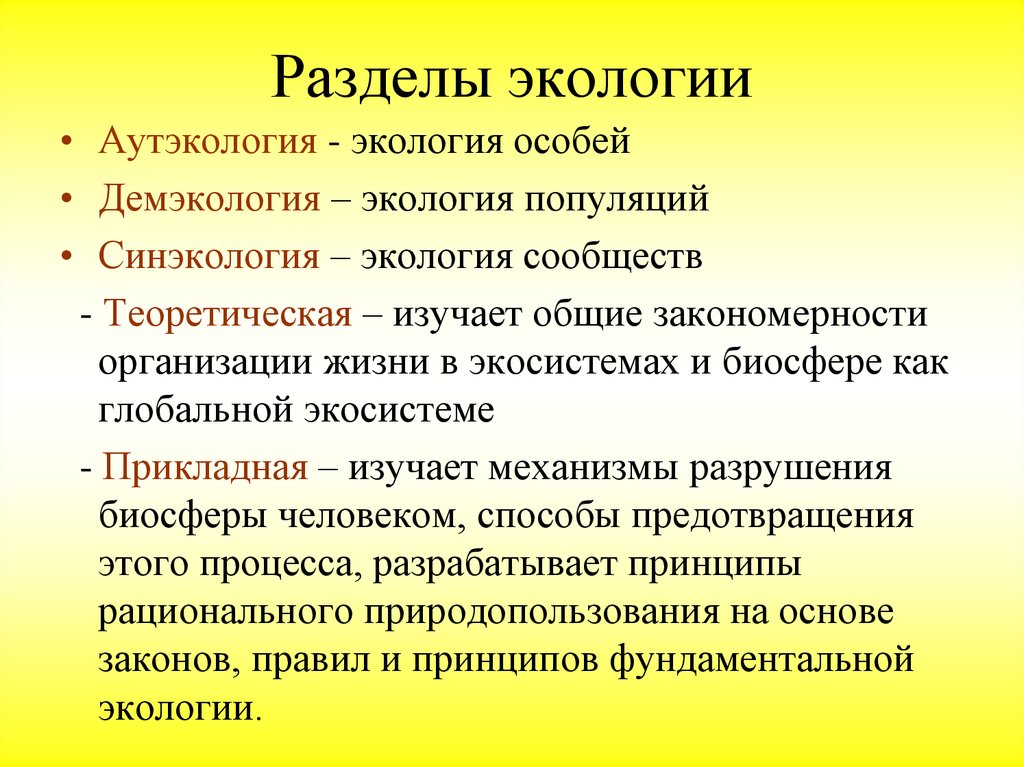 Разделы экологии

• Аутэкология - экология особей
• Демэкология – экология популяций
• Синэкология – экология сообществ

- Теоретическая – изучает общие закономерности организации жизни в экосистемах и биосфере как глобальной экосистеме

- Прикладная – изучает механизмы разрушения биосферы человеком, способы предотвращения этого процесса, разрабатывает принципы рационального природопользования на основе законов, правил и принципов фундаментальной экологии.